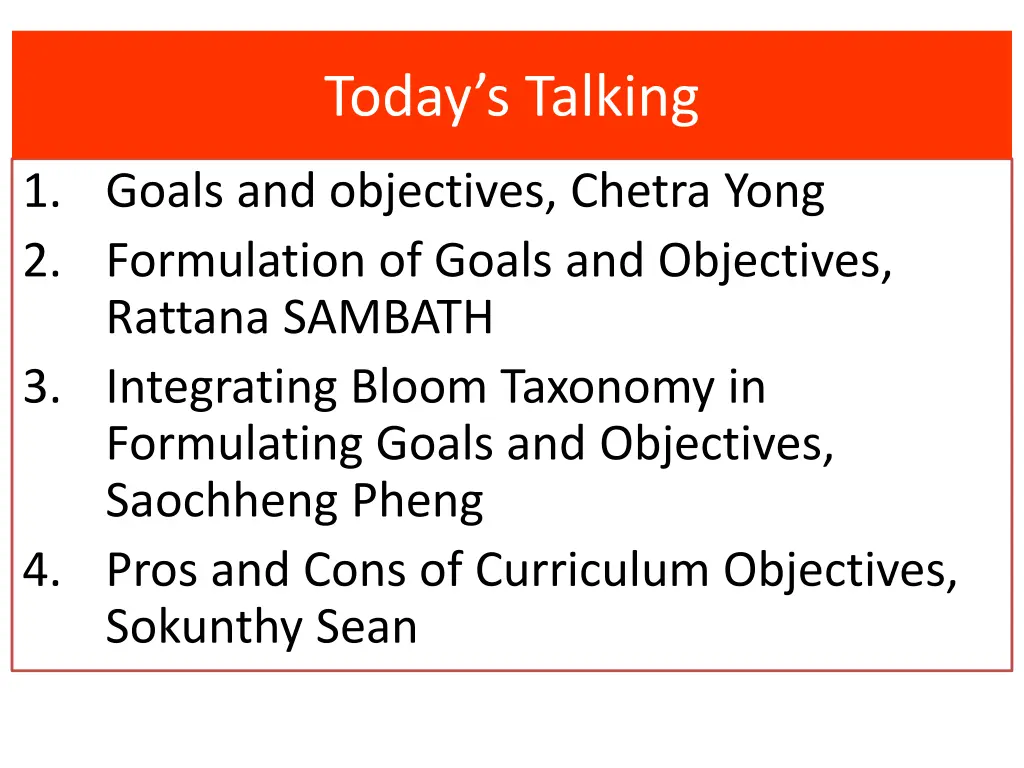 Today’s Talking

1. Goals and objectives, Chetra Yong
2. Formulation of Goals and Objectives, Rattana SAMBATH
3. Integrating Bloom Taxonomy in Formulating Goals and Objectives, Saochheng Pheng
4. Pros and Cons of Curriculum Objectives, Sokunthy Sean